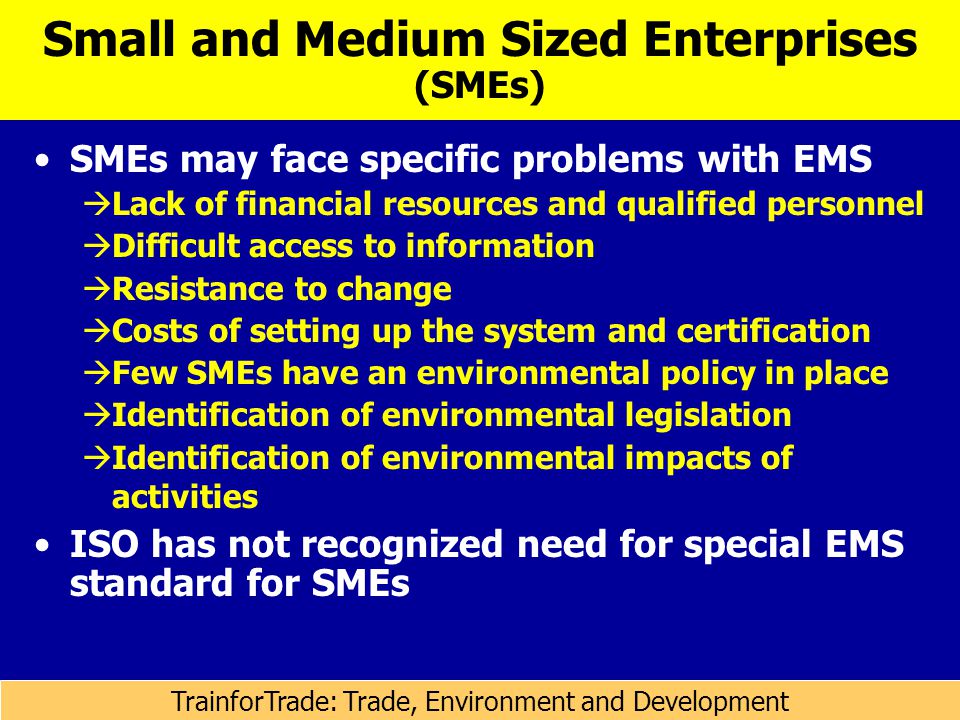 Small and Medium Sized Enterprises
(SMEs)

• SMEs may face specific problems with EMS
→Lack of financial resources and qualified personnel
→Difficult access to information
→Resistance to change
→Costs of setting up the system and certification
→Few SMEs have an environmental policy in place
→Identification of environmental legislation
→Identification of environmental impacts of activities

• ISO has not recognized need for special EMS standard for SMEs

TrainforTrade: Trade, Environment and Development